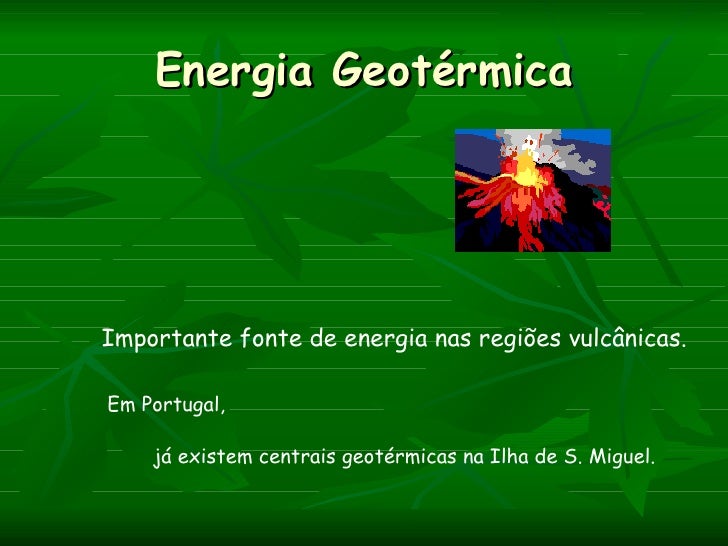 Energia Geotérmica

Importante fonte de energia nas regiões vulcânicas.

Em Portugal,

já existem centrais geotérmicas na Ilha de S. Miguel.